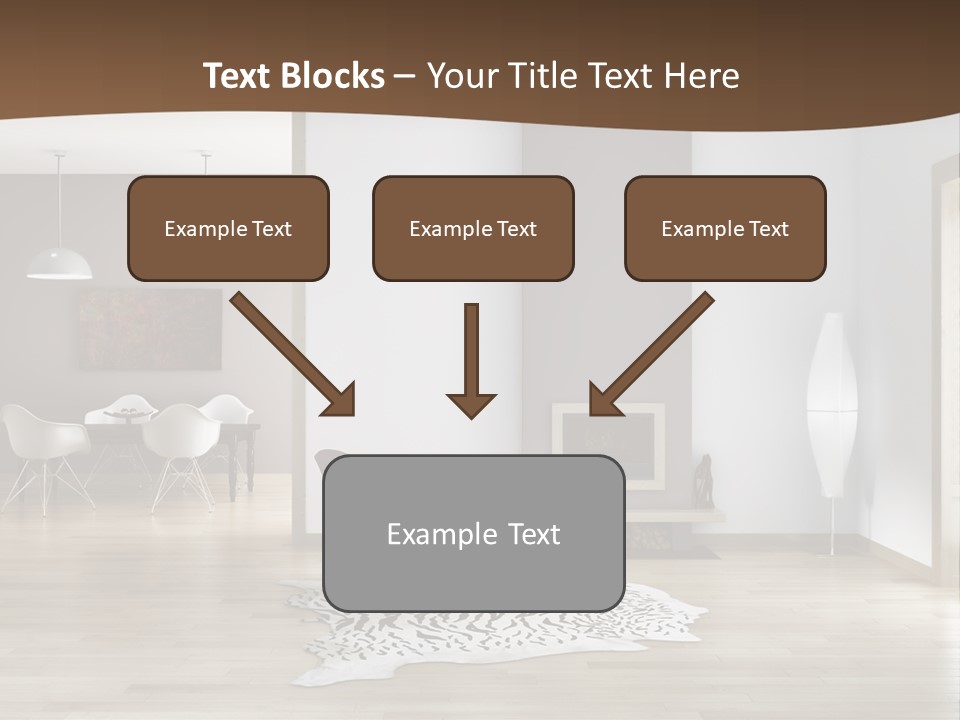 Text Blocks – Your Title Text Here

Example Text

Example Text

Example Text

Example Text